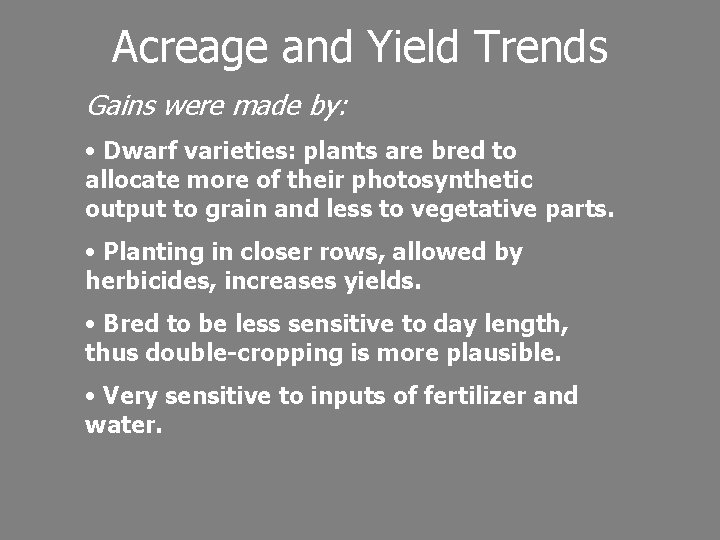 Acreage and Yield Trends

Gains were made by:

• Dwarf varieties: plants are bred to allocate more of their photosynthetic output to grain and less to vegetative parts.

• Planting in closer rows, allowed by herbicides, increases yields.

• Bred to be less sensitive to day length, thus double-cropping is more plausible.

• Very sensitive to inputs of fertilizer and water.